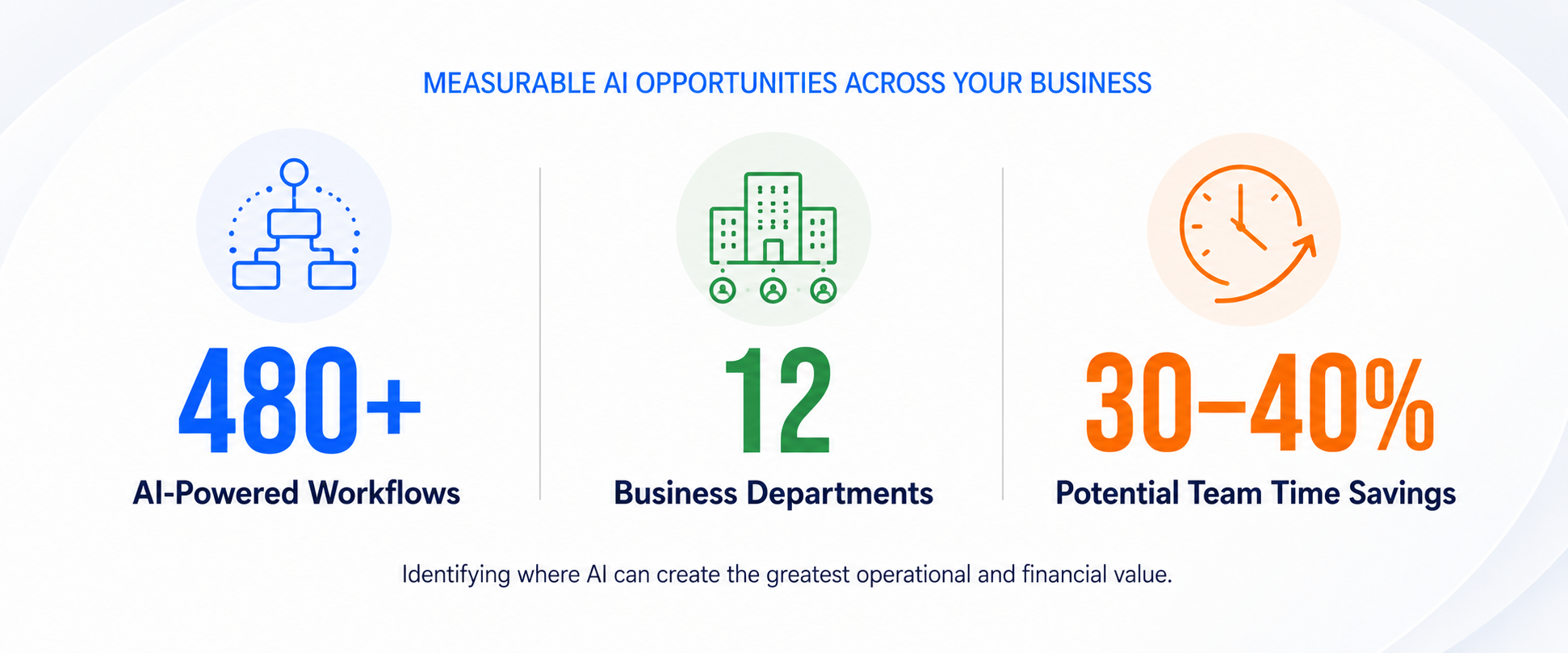 MEASURABLE AI OPPORTUNITIES ACROSS YOUR BUSINESS

480+
AI-Powered Workflows

12
Business Departments

30–40%
Potential Team Time Savings

Identifying where AI can create the greatest operational and financial value.